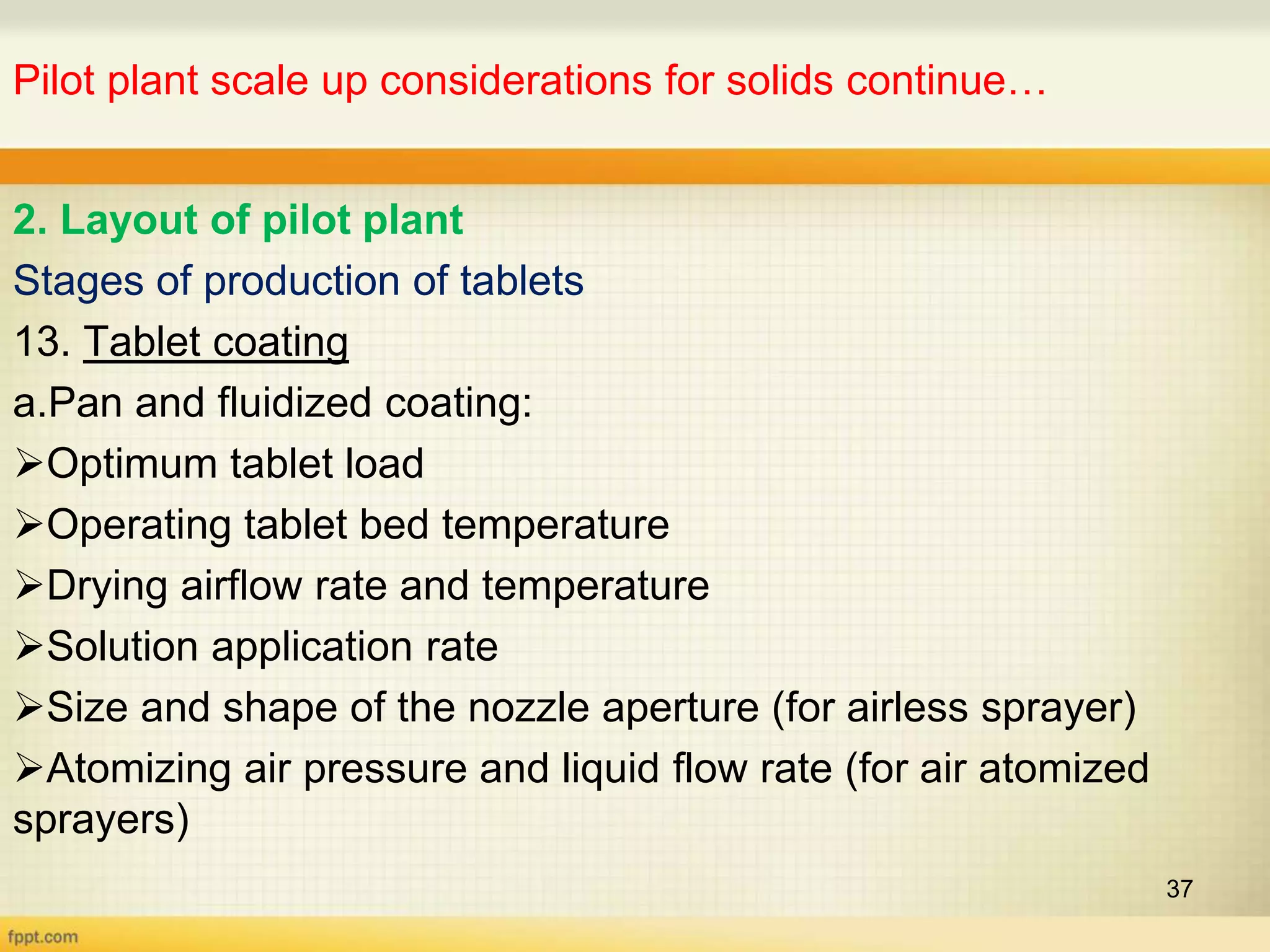 Pilot plant scale up considerations for solids continue…

2. Layout of pilot plant

Stages of production of tablets

13. Tablet coating

a.Pan and fluidized coating:

➢Optimum tablet load

➢Operating tablet bed temperature

➢Drying airflow rate and temperature

➢Solution application rate

➢Size and shape of the nozzle aperture (for airless sprayer)

➢Atomizing air pressure and liquid flow rate (for air atomized sprayers)

37

fppt.com